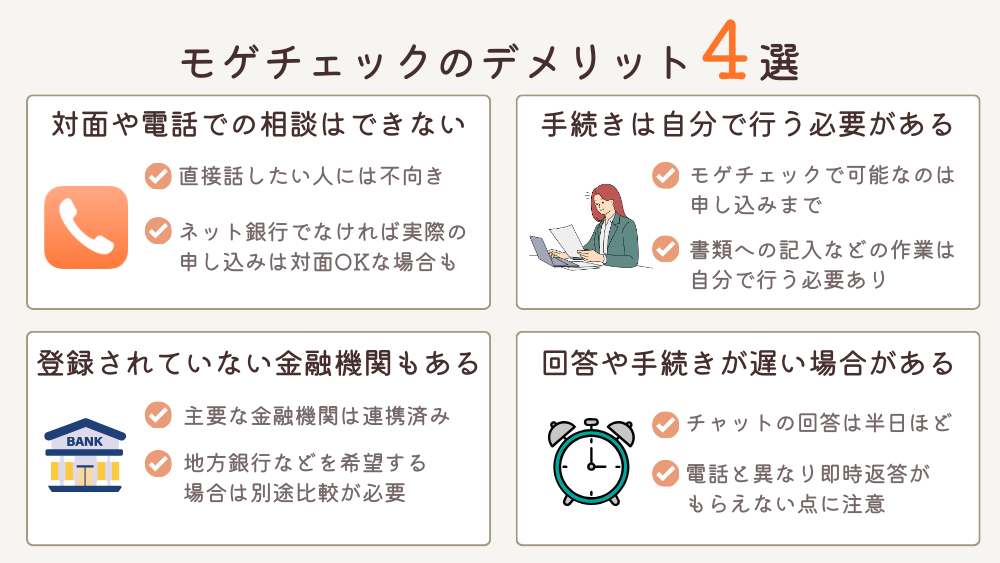 モゲチェックのデメリット4選

対面や電話での相談はできない

直接話したい人には不向き

ネット銀行でなければ実際の申し込みは対面OKな場合も

手続きは自分で行う必要がある

モゲチェックで可能なのは申し込みまで

書類への記入などの作業は自分で行う必要あり

登録されていない金融機関もある

BANK

主要な金融機関は連携済み

地方銀行などを希望する場合は別途比較が必要

回答や手続きが遅い場合がある

チャットの回答は半日ほど

電話と異なり即時返答がもらえない点に注意